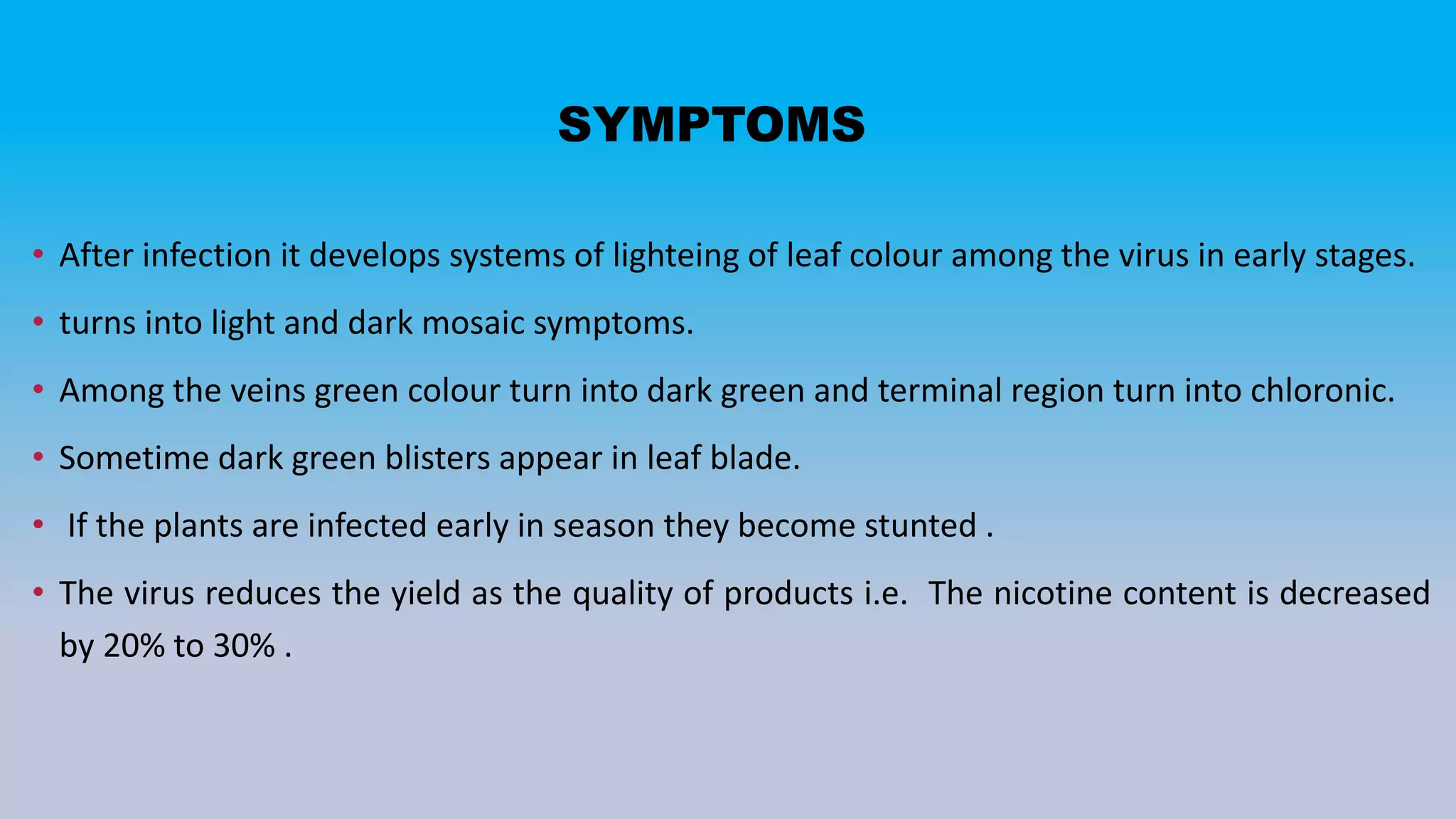 SYMPTOMS

• After infection it develops systems of lighteing of leaf colour among the virus in early stages.

• turns into light and dark mosaic symptoms.

• Among the veins green colour turn into dark green and terminal region turn into chloronic.

• Sometime dark green blisters appear in leaf blade.

• If the plants are infected early in season they become stunted .

• The virus reduces the yield as the quality of products i.e. The nicotine content is decreased by 20% to 30% .